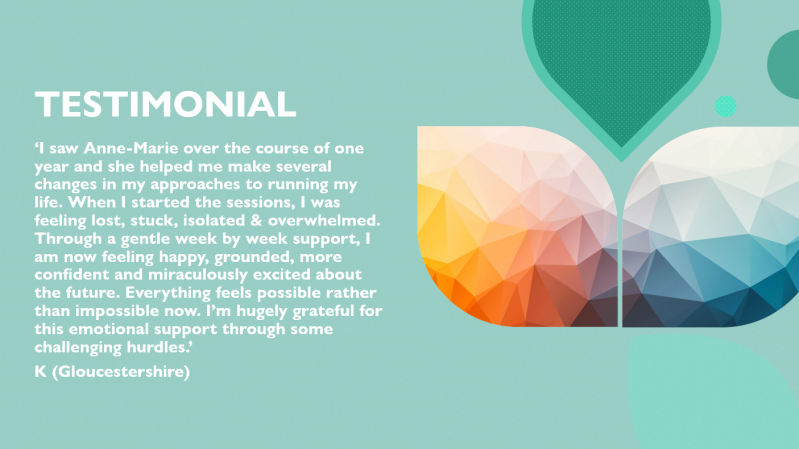 TESTIMONIAL

‘I saw Anne-Marie over the course of one year and she helped me make several changes in my approaches to running my life. When I started the sessions, I was feeling lost, stuck, isolated & overwhelmed. Through a gentle week by week support, I am now feeling happy, grounded, more confident and miraculously excited about the future. Everything feels possible rather than impossible now. I’m hugely grateful for this emotional support through some challenging hurdles.’

K (Gloucestershire)